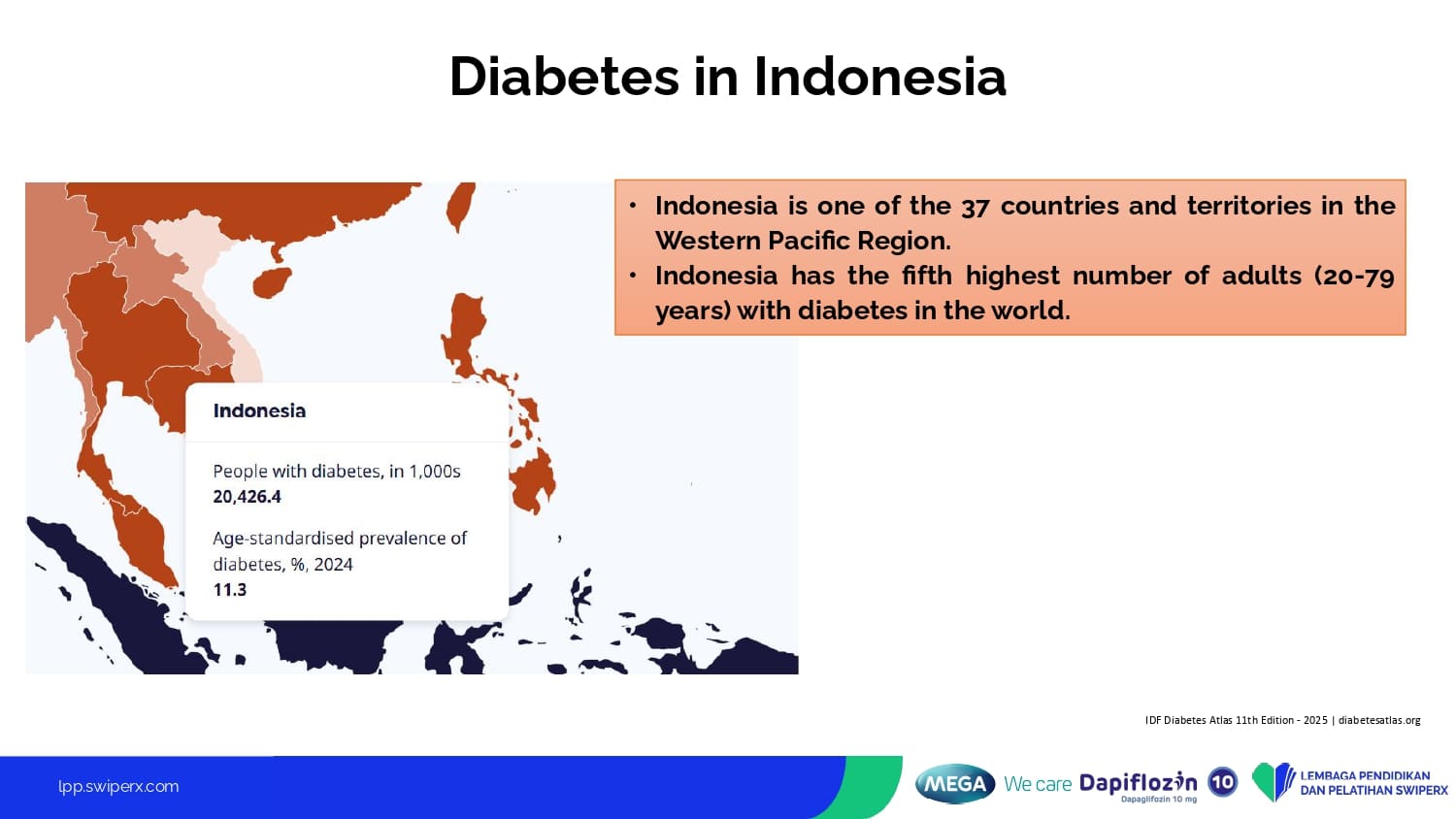 Diabetes in Indonesia

Indonesia

People with diabetes, in 1,000s
20,426.4

Age-standardised prevalence of diabetes, %, 2024
11.3

• Indonesia is one of the 37 countries and territories in the Western Pacific Region.
• Indonesia has the fifth highest number of adults (20-79 years) with diabetes in the world.

IDF Diabetes Atlas 11th Edition - 2025 | diabetesatlas.org

lpp.swiperx.com

MEGA We care Dapiflozin 10 Dapagliflozin 10 mg

LEMBAGA PENDIDIKAN DAN PELATIHAN SWIPERX